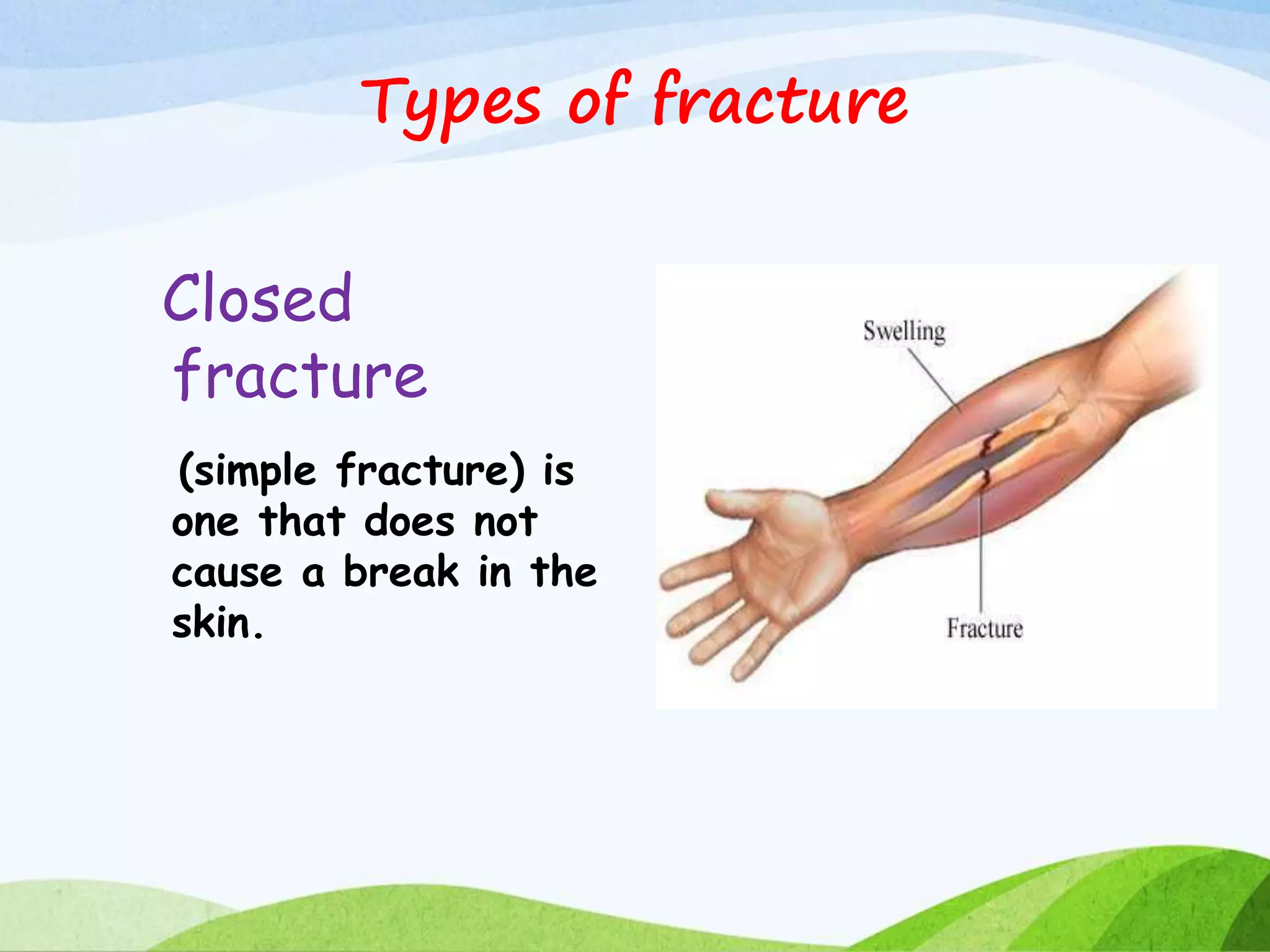 Types of fracture

Closed fracture

(simple fracture) is one that does not cause a break in the skin.

Swelling

Fracture